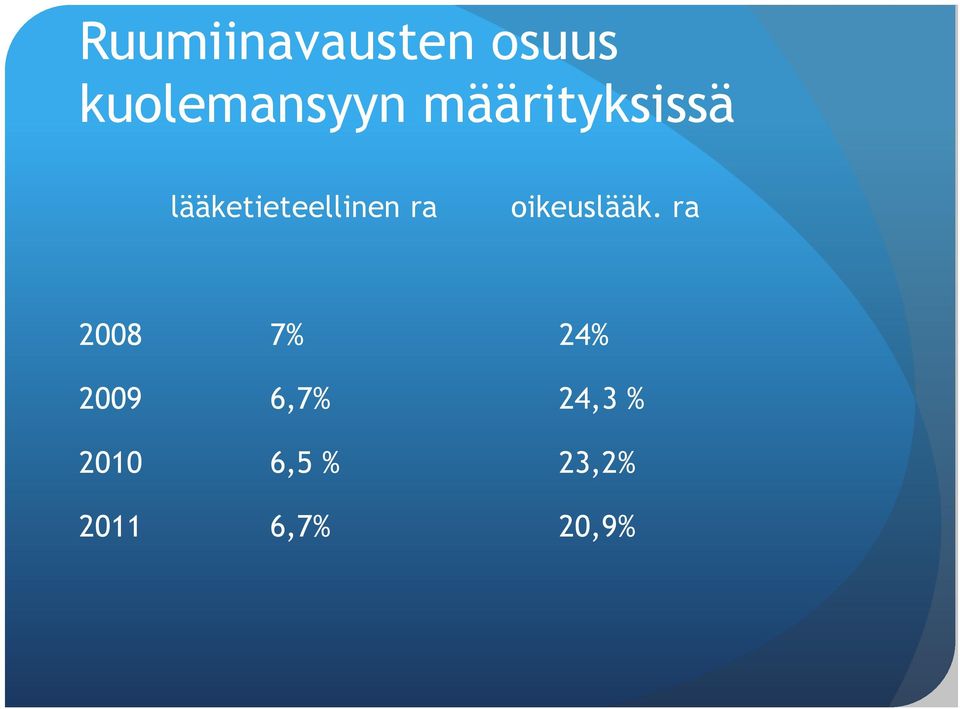 Ruumiinavausten osuus kuolemansyyn määrityksissä

| | lääketieteellinen ra | oikeuslääk. ra |
|---|---|---|
| 2008 | 7% | 24% |
| 2009 | 6,7% | 24,3 % |
| 2010 | 6,5 % | 23,2% |
| 2011 | 6,7% | 20,9% |